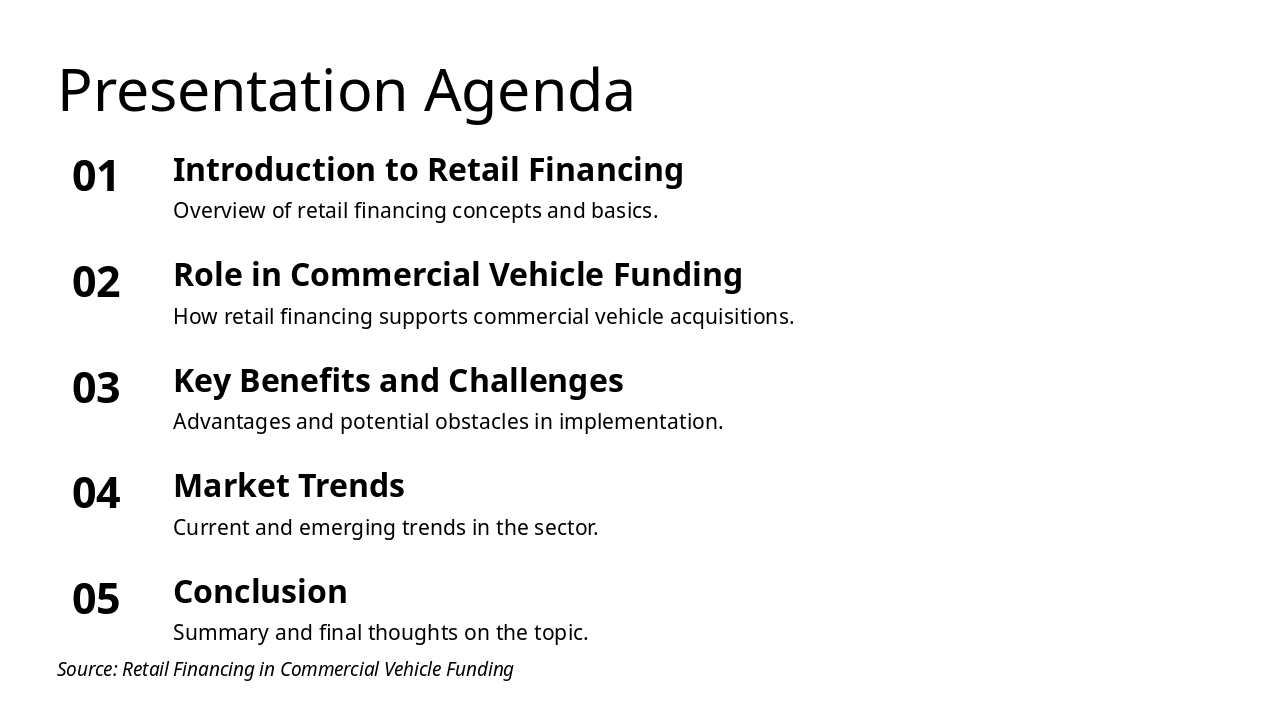 Presentation Agenda

01
Introduction to Retail Financing
Overview of retail financing concepts and basics.

02
Role in Commercial Vehicle Funding
How retail financing supports commercial vehicle acquisitions.

03
Key Benefits and Challenges
Advantages and potential obstacles in implementation.

04
Market Trends
Current and emerging trends in the sector.

05
Conclusion
Summary and final thoughts on the topic.

Source: Retail Financing in Commercial Vehicle Funding